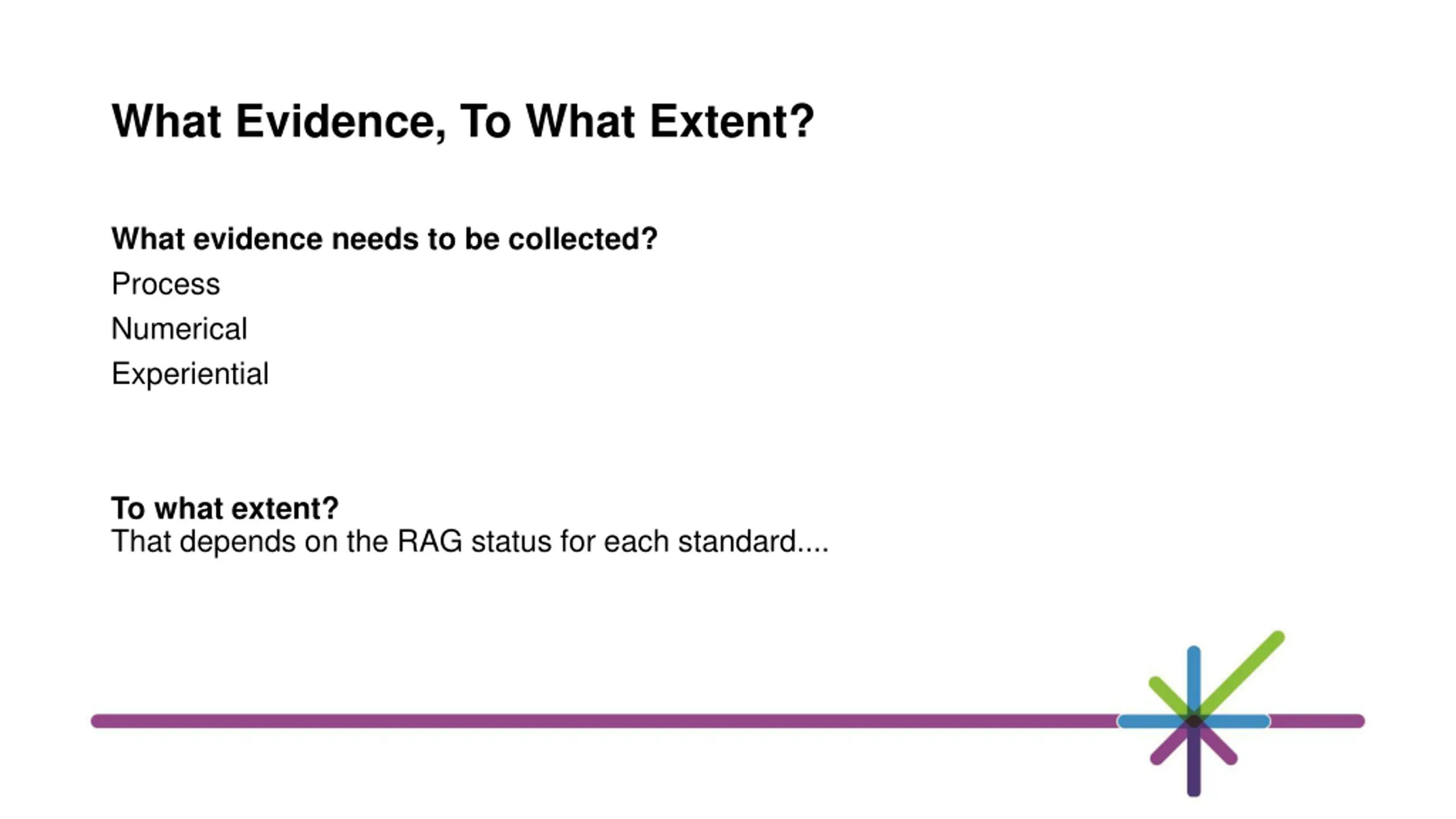 What Evidence, To What Extent?

What evidence needs to be collected?
Process
Numerical
Experiential

To what extent?
That depends on the RAG status for each standard....